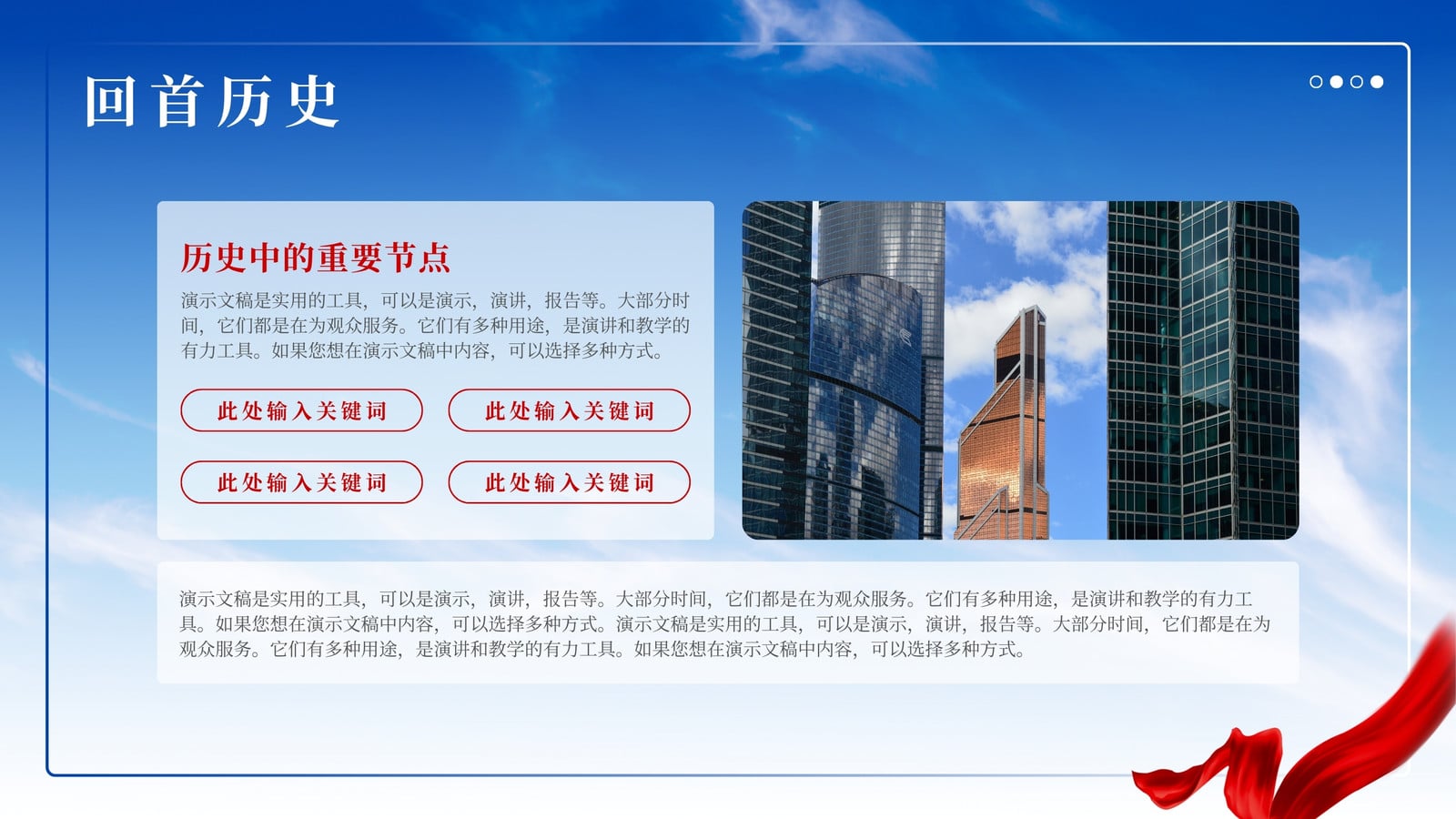 回首历史

历史中的重要节点

演示文稿是实用的工具，可以是演示，演讲，报告等。大部分时间，它们都是在为观众服务。它们有多种用途，是演讲和教学的有力工具。如果您想在演示文稿中内容，可以选择多种方式。

此处输入关键词

此处输入关键词

此处输入关键词

此处输入关键词

演示文稿是实用的工具，可以是演示，演讲，报告等。大部分时间，它们都是在为观众服务。它们有多种用途，是演讲和教学的有力工具。如果您想在演示文稿中内容，可以选择多种方式。演示文稿是实用的工具，可以是演示，演讲，报告等。大部分时间，它们都是在为观众服务。它们有多种用途，是演讲和教学的有力工具。如果您想在演示文稿中内容，可以选择多种方式。